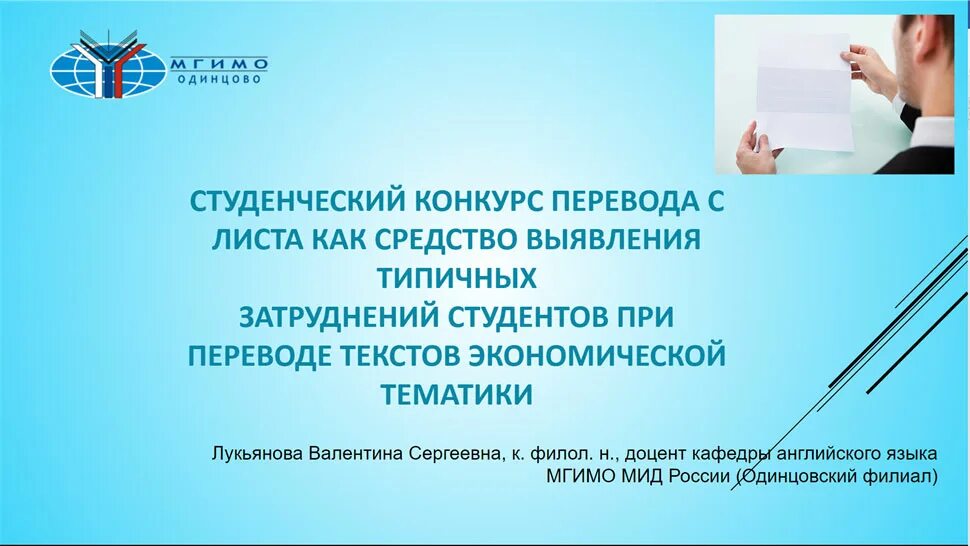 МГИМО
ОДИНЦОВО

СТУДЕНЧЕСКИЙ КОНКУРС ПЕРЕВОДА С ЛИСТА КАК СРЕДСТВО ВЫЯВЛЕНИЯ ТИПИЧНЫХ
ЗАТРУДНЕНИЙ СТУДЕНТОВ ПРИ ПЕРЕВОДЕ ТЕКСТОВ ЭКОНОМИЧЕСКОЙ ТЕМАТИКИ

Лукьянова Валентина Сергеевна, к. филол. н., доцент кафедры английского языка МГИМО МИД России (Одинцовский филиал)